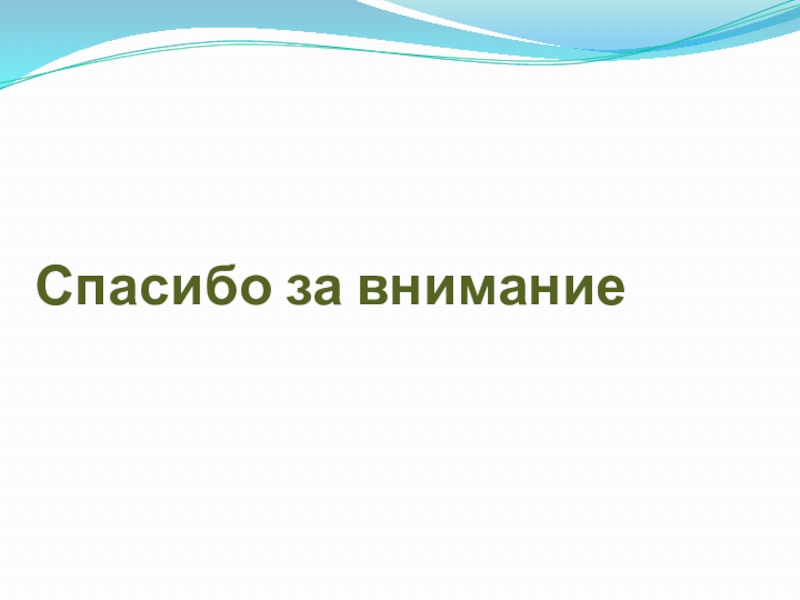 Спасибо за внимание